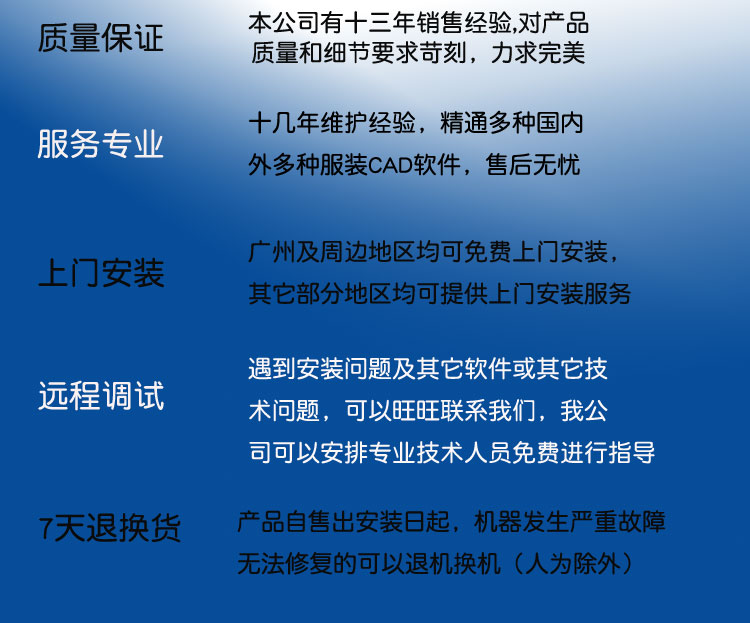 质量保证
本公司有十三年销售经验,对产品质量和细节要求苛刻，力求完美

服务专业
十几年维护经验，精通多种国内外多种服装CAD软件，售后无忧

上门安装
广州及周边地区均可免费上门安装，其它部分地区均可提供上门安装服务

远程调试
遇到安装问题及其它软件或其它技术问题，可以旺旺联系我们，我公司可以安排专业技术人员免费进行指导

7天退换货
产品自售出安装日起，机器发生严重故障无法修复的可以退机换机（人为除外）